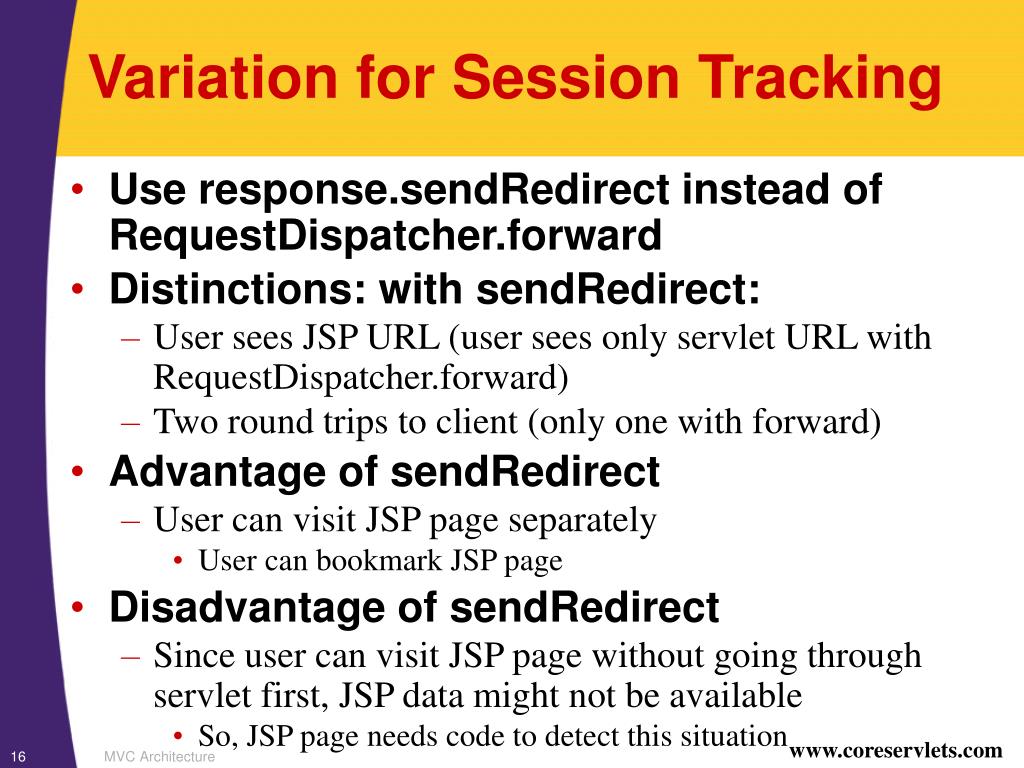 Variation for Session Tracking

• Use response.sendRedirect instead of RequestDispatcher.forward
• Distinctions: with sendRedirect:
– User sees JSP URL (user sees only servlet URL with RequestDispatcher.forward)
– Two round trips to client (only one with forward)
• Advantage of sendRedirect
– User can visit JSP page separately
• User can bookmark JSP page
• Disadvantage of sendRedirect
– Since user can visit JSP page without going through servlet first, JSP data might not be available
• So, JSP page needs code to detect this situation

16 MVC Architecture www.coreservlets.com